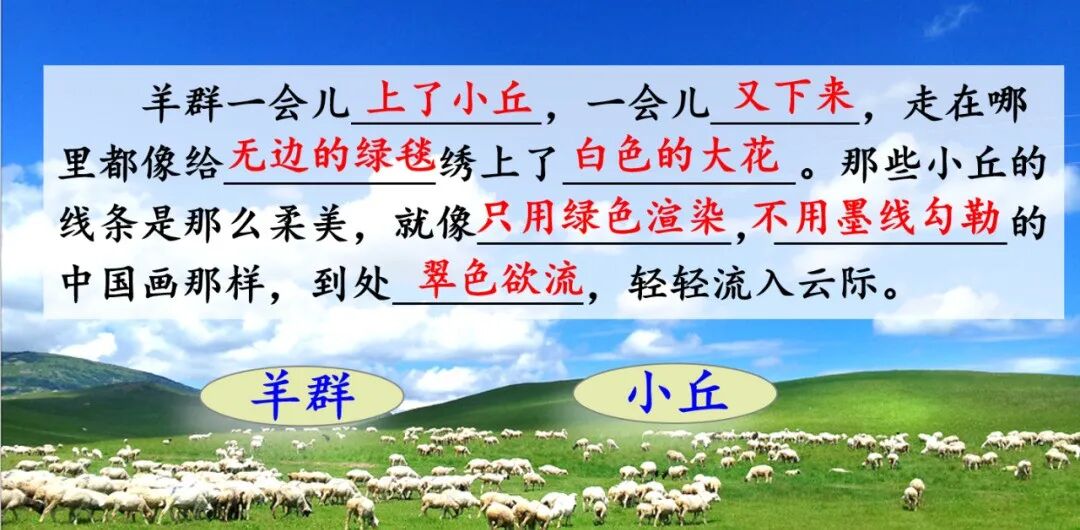 羊群一会儿上了小丘，一会儿又下来，走在哪里都像给无边的绿毯绣上了白色的大花。那些小丘的线条是那么柔美，就像只用绿色渲染，不用墨线勾勒的中国画那样，到处翠色欲流，轻轻流入云际。

羊群

小丘